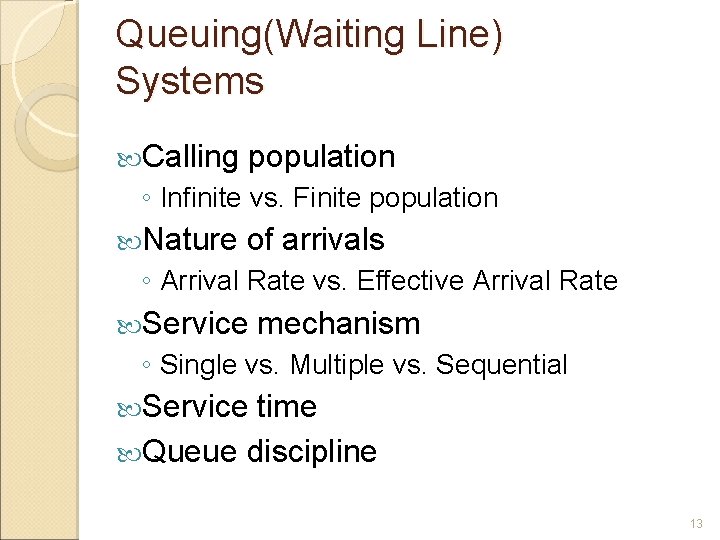 Queuing(Waiting Line) Systems

Calling population
◦ Infinite vs. Finite population

Nature of arrivals
◦ Arrival Rate vs. Effective Arrival Rate

Service mechanism
◦ Single vs. Multiple vs. Sequential

Service time

Queue discipline

13